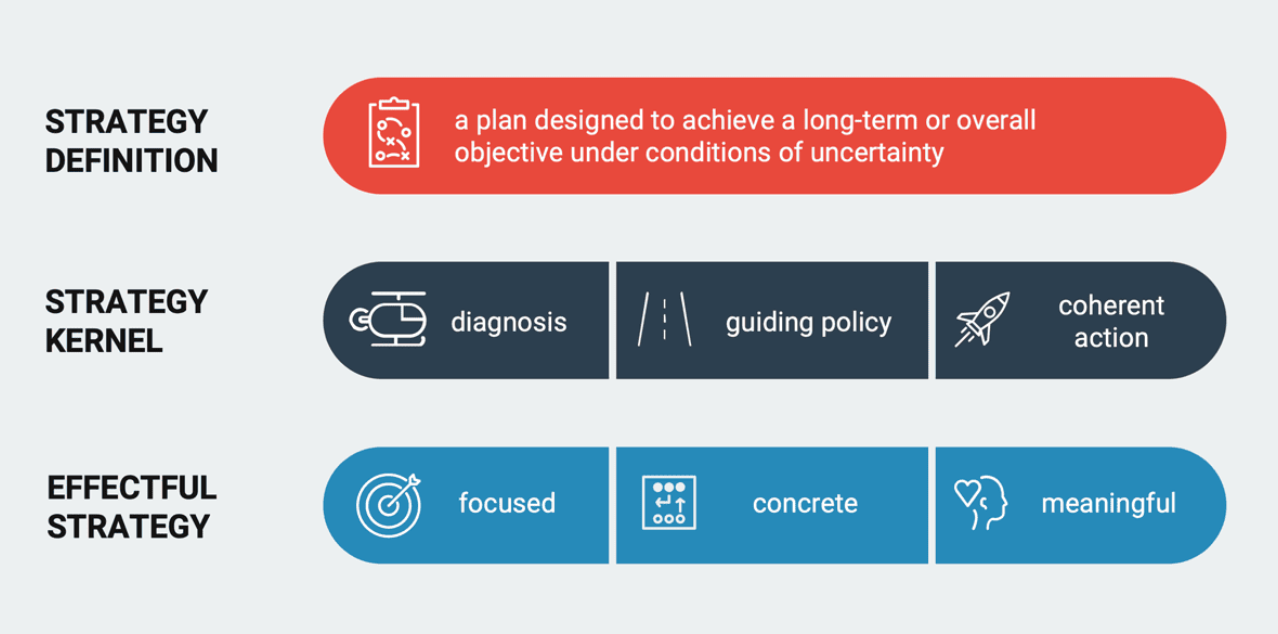 STRATEGY DEFINITION

a plan designed to achieve a long-term or overall objective under conditions of uncertainty

STRATEGY KERNEL

diagnosis

guiding policy

coherent action

EFFECTFUL STRATEGY

focused

concrete

meaningful